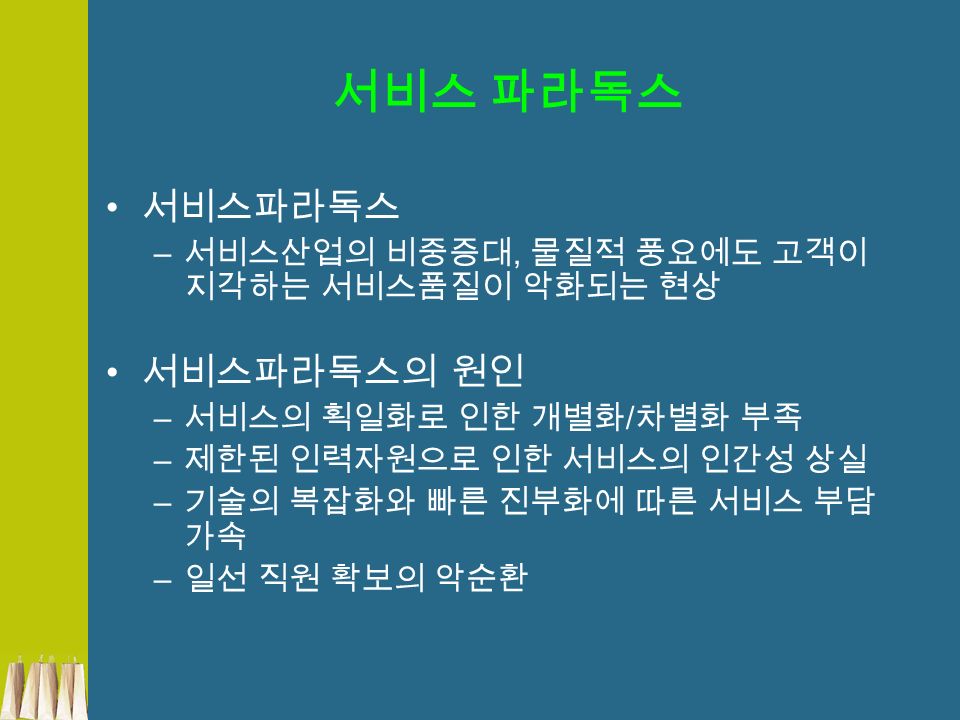 서비스 파라독스

• 서비스파라독스
– 서비스산업의 비중증대, 물질적 풍요에도 고객이 지각하는 서비스품질이 악화되는 현상

• 서비스파라독스의 원인
– 서비스의 획일화로 인한 개별화/차별화 부족
– 제한된 인력자원으로 인한 서비스의 인간성 상실
– 기술의 복잡화와 빠른 진부화에 따른 서비스 부담 가속
– 일선 직원 확보의 악순환